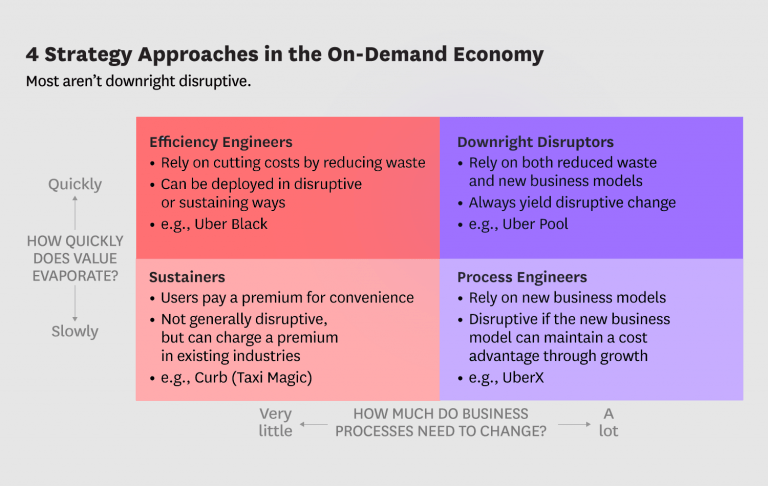 4 Strategy Approaches in the On-Demand Economy
Most aren't downright disruptive.

Quickly

HOW QUICKLY DOES VALUE EVAPORATE?

Slowly

Efficiency Engineers
• Rely on cutting costs by reducing waste
• Can be deployed in disruptive or sustaining ways
• e.g., Uber Black

Downright Disruptors
• Rely on both reduced waste and new business models
• Always yield disruptive change
• e.g., Uber Pool

Sustainers
• Users pay a premium for convenience
• Not generally disruptive, but can charge a premium in existing industries
• e.g., Curb (Taxi Magic)

Process Engineers
• Rely on new business models
• Disruptive if the new business model can maintain a cost advantage through growth
• e.g., UberX

Very little

HOW MUCH DO BUSINESS PROCESSES NEED TO CHANGE?

A lot